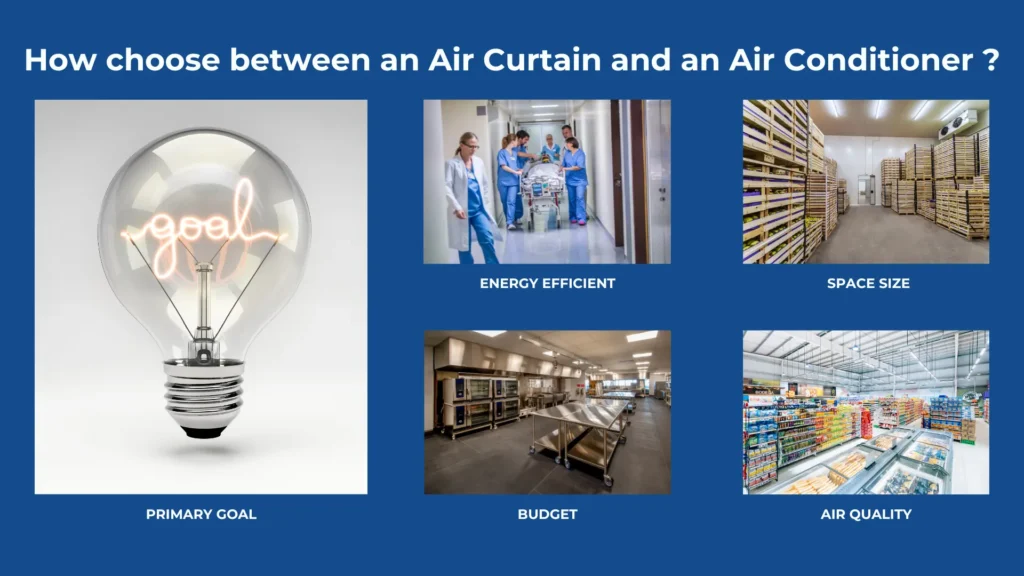 How choose between an Air Curtain and an Air Conditioner ?

goal

PRIMARY GOAL

ENERGY EFFICIENT

SPACE SIZE

BUDGET

AIR QUALITY